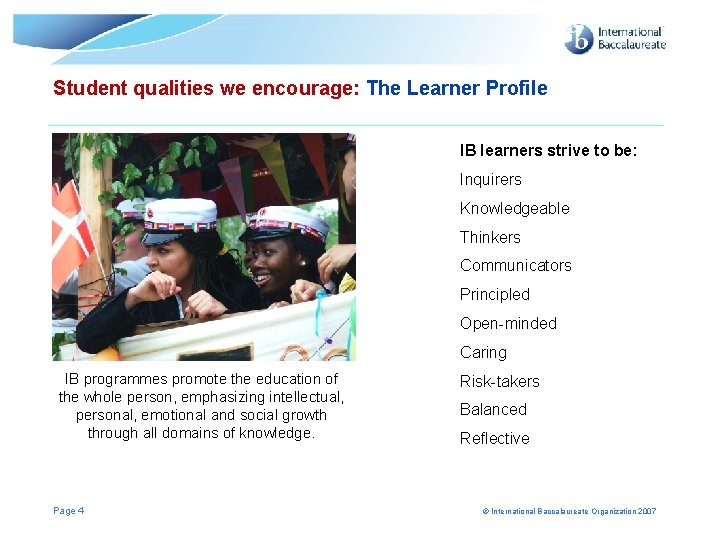 ib International Baccalaureate

Student qualities we encourage: The Learner Profile

IB programmes promote the education of the whole person, emphasizing intellectual, personal, emotional and social growth through all domains of knowledge.

IB learners strive to be:

Inquirers

Knowledgeable

Thinkers

Communicators

Principled

Open-minded

Caring

Risk-takers

Balanced

Reflective

Page 4

© International Baccalaureate Organization 2007